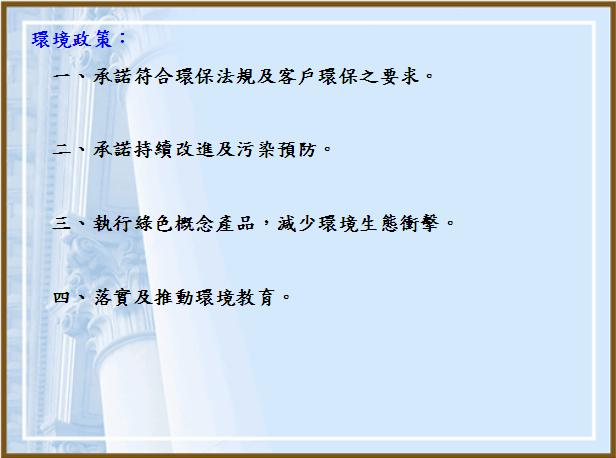 環境政策：

一、承諾符合環保法規及客戶環保之要求。

二、承諾持續改進及污染預防。

三、執行綠色概念產品，減少環境生態衝擊。

四、落實及推動環境教育。